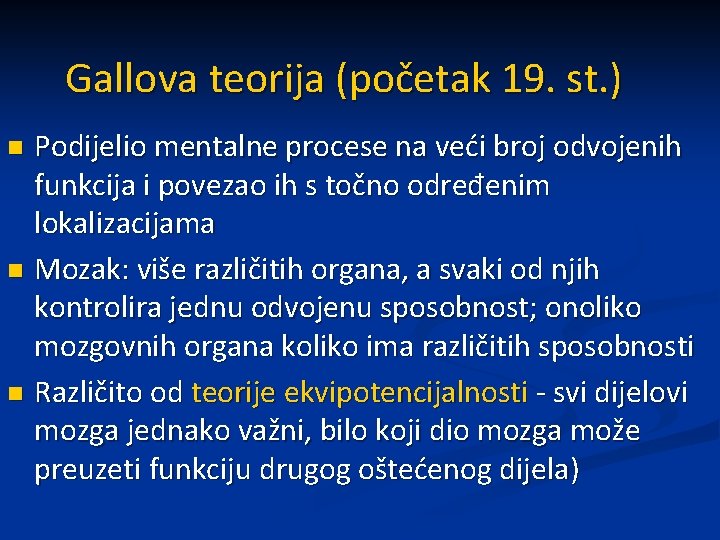 Gallova teorija (početak 19. st.)

Podijelio mentalne procese na veći broj odvojenih funkcija i povezao ih s točno određenim lokalizacijama

Mozak: više različitih organa, a svaki od njih kontrolira jednu odvojenu sposobnost; onoliko mozgovnih organa koliko ima različitih sposobnosti

Različito od teorije ekvipotencijalnosti - svi dijelovi mozga jednako važni, bilo koji dio mozga može preuzeti funkciju drugog oštećenog dijela)